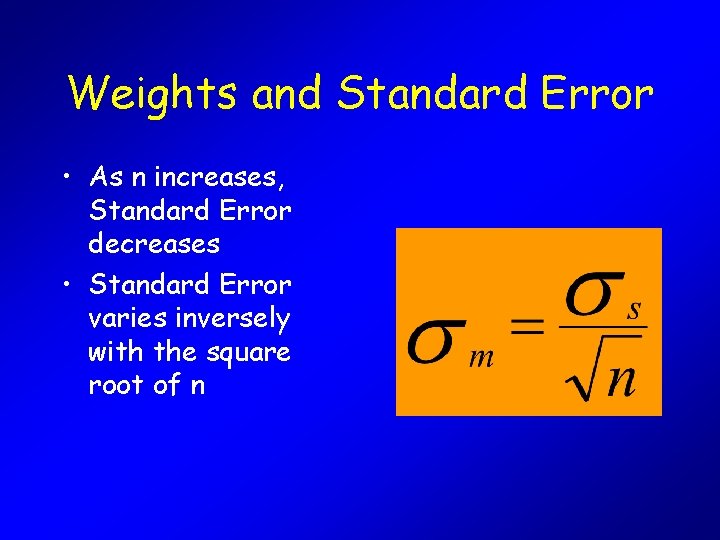 Weights and Standard Error

• As n increases, Standard Error decreases
• Standard Error varies inversely with the square root of n

$\sigma_m = \frac{\sigma_s}{\sqrt{n}}$